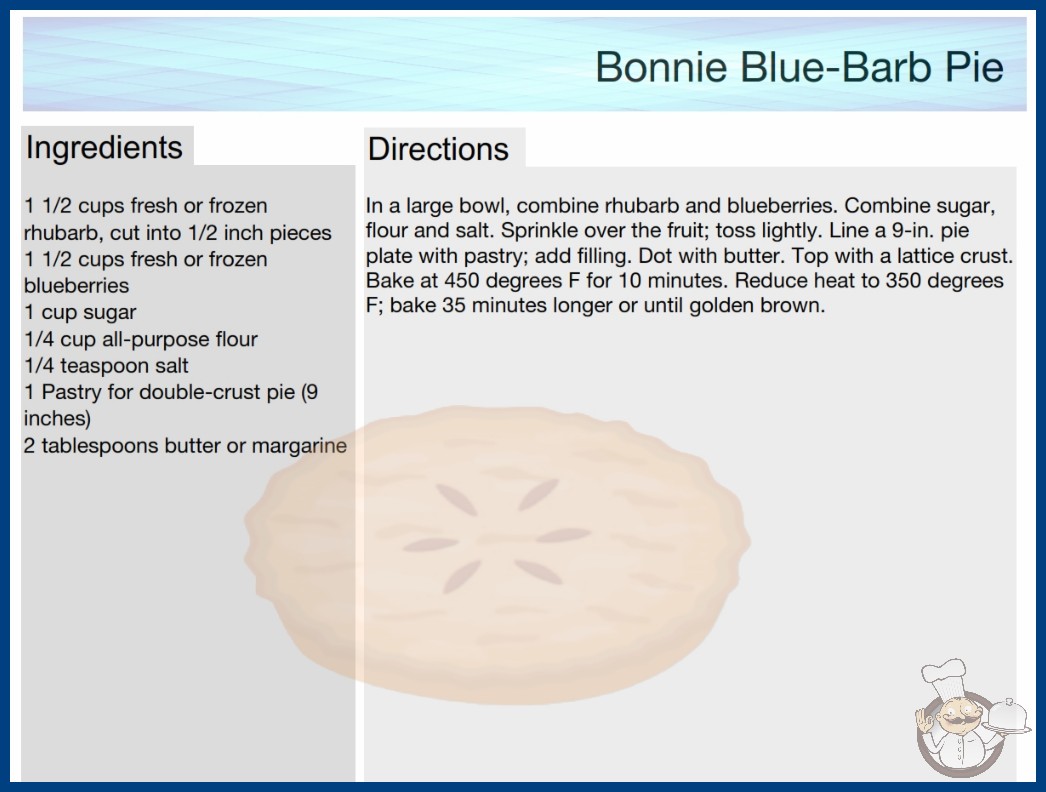 Bonnie Blue-Barb Pie

Ingredients

1 1/2 cups fresh or frozen rhubarb, cut into 1/2 inch pieces
1 1/2 cups fresh or frozen blueberries
1 cup sugar
1/4 cup all-purpose flour
1/4 teaspoon salt
1 Pastry for double-crust pie (9 inches)
2 tablespoons butter or margarine

Directions

In a large bowl, combine rhubarb and blueberries. Combine sugar, flour and salt. Sprinkle over the fruit; toss lightly. Line a 9-in. pie plate with pastry; add filling. Dot with butter. Top with a lattice crust. Bake at 450 degrees F for 10 minutes. Reduce heat to 350 degrees F; bake 35 minutes longer or until golden brown.